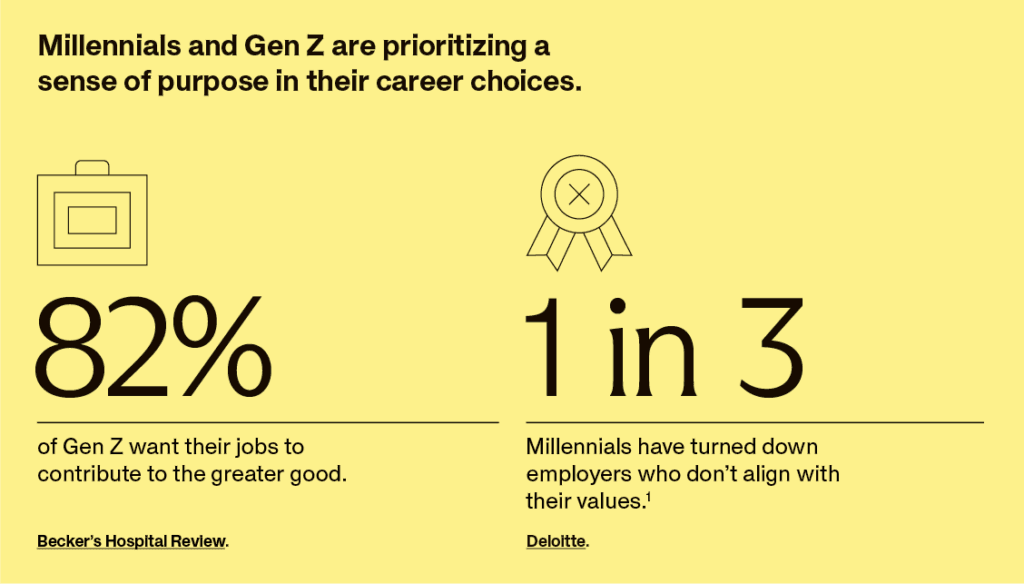 Millennials and Gen Z are prioritizing a sense of purpose in their career choices.

82%

of Gen Z want their jobs to contribute to the greater good.

Becker's Hospital Review.

1 in 3

Millennials have turned down employers who don't align with their values.$^1$

Deloitte.